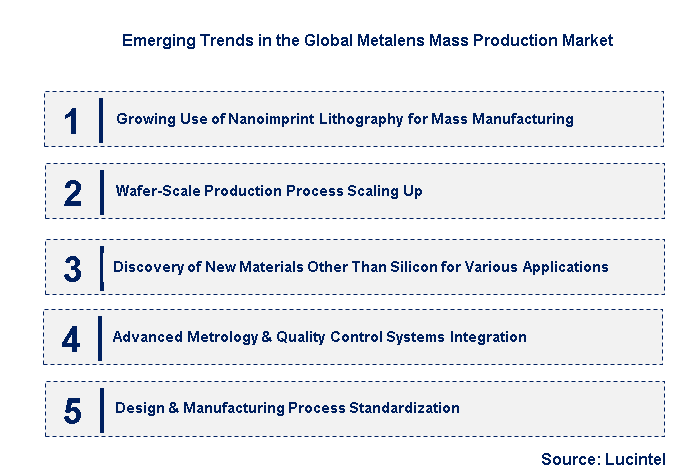 Emerging Trends in the Global Metalens Mass Production Market

1 Growing Use of Nanoimprint Lithography for Mass Manufacturing

2 Wafer-Scale Production Process Scaling Up

3 Discovery of New Materials Other Than Silicon for Various Applications

4 Advanced Metrology & Quality Control Systems Integration

5 Design & Manufacturing Process Standardization

Source: Lucintel